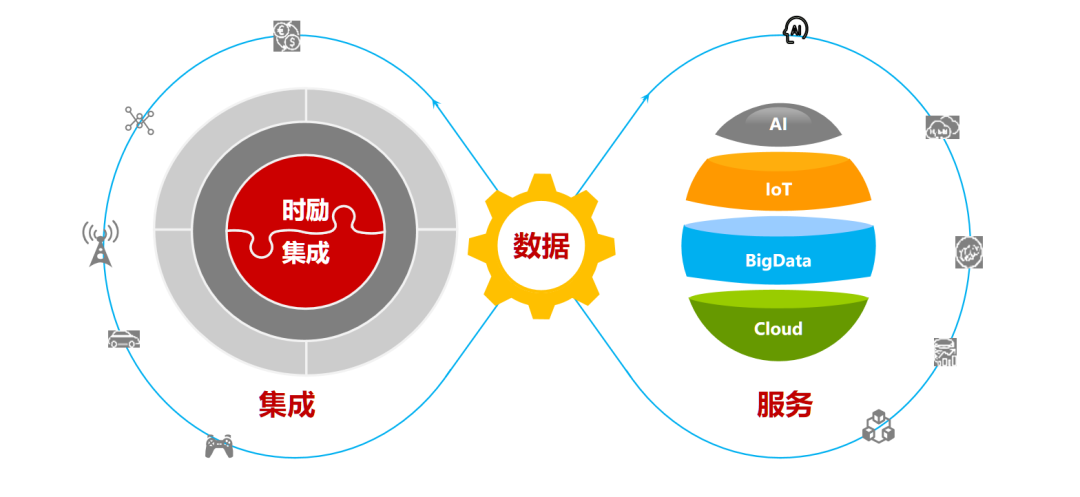 时励
集成

数据

AI
IoT
BigData
Cloud

集成

服务